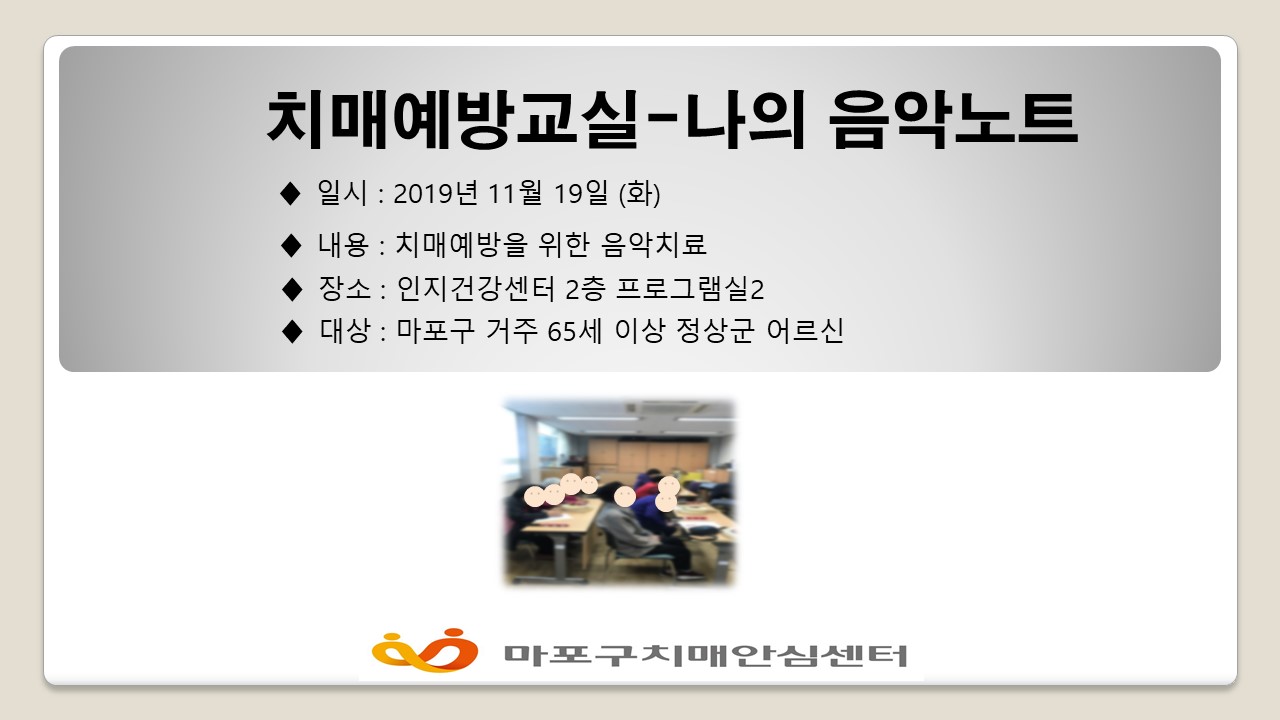 치매예방교실-나의 음악노트

◆ 일시 : 2019년 11월 19일 (화)

◆ 내용 : 치매예방을 위한 음악치료

◆ 장소 : 인지건강센터 2층 프로그램실2

◆ 대상 : 마포구 거주 65세 이상 정상군 어르신

마포구치매안심센터